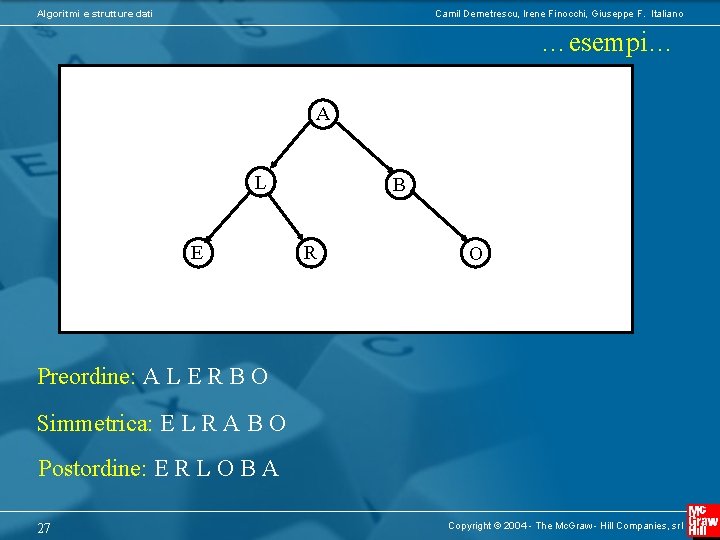 Algoritmi e strutture dati

Camil Demetrescu, Irene Finocchi, Giuseppe F. Italiano

…esempi…

A

L

B

E

R

O

Preordine: A L E R B O

Simmetrica: E L R A B O

Postordine: E R L O B A

27

Copyright © 2004 - The McGraw - Hill Companies, srl

Mc Graw Hill